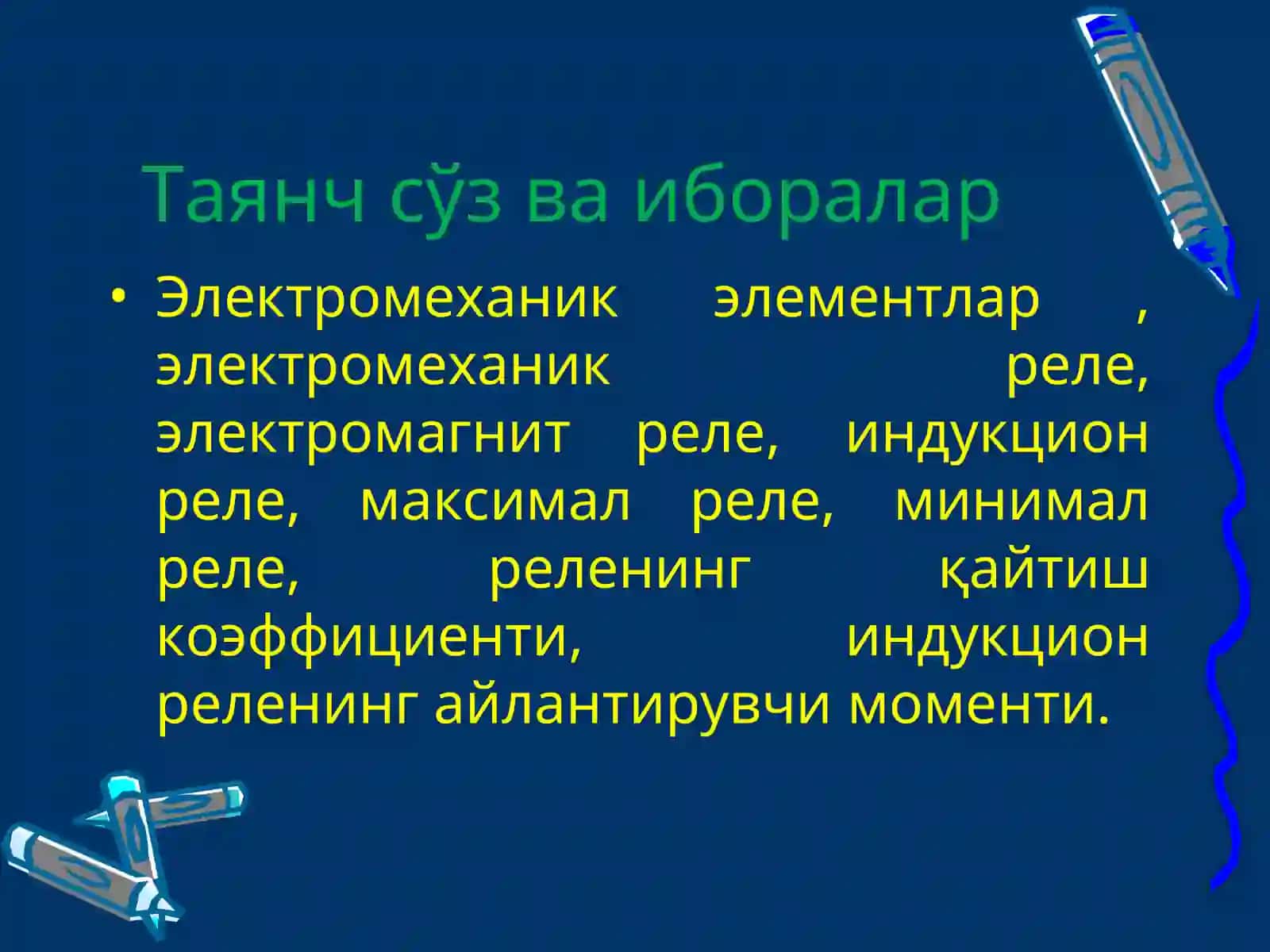 Таянч сўз ва иборалар

• Электромеханик элементлар , электромеханик реле, электромагнит реле, индукцион реле, максимал реле, минимал реле, реленинг қайтиш коэффициенти, индукцион реленинг айлантирувчи моменти.